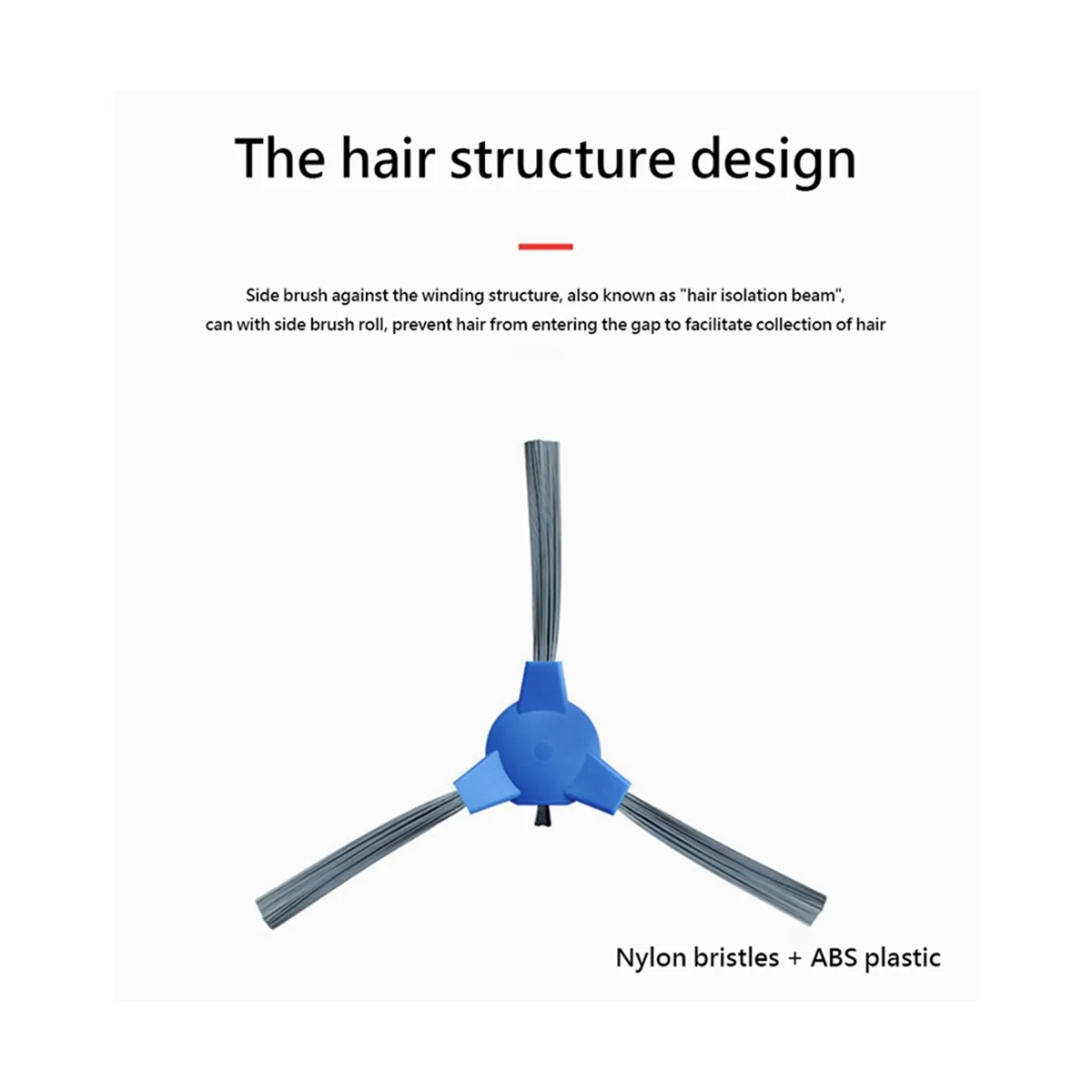 The hair structure design

Side brush against the winding structure, also known as "hair isolation beam", can with side brush roll, prevent hair from entering the gap to facilitate collection of hair

Nylon bristles + ABS plastic